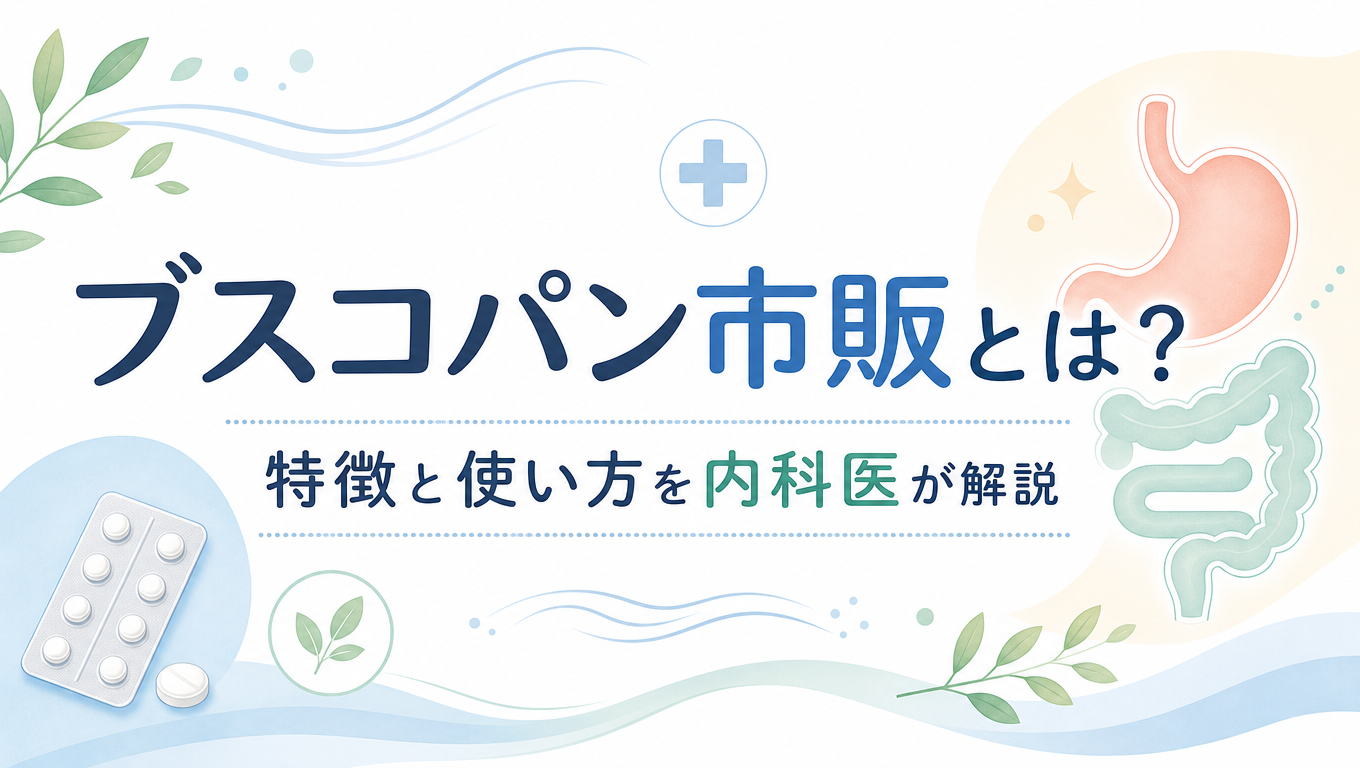 ブスコパン市販とは?

特徴と使い方を内科医が解説